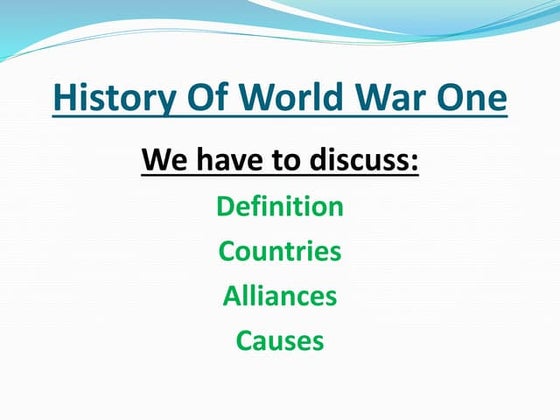 History Of World War One

We have to discuss:

Definition

Countries

Alliances

Causes